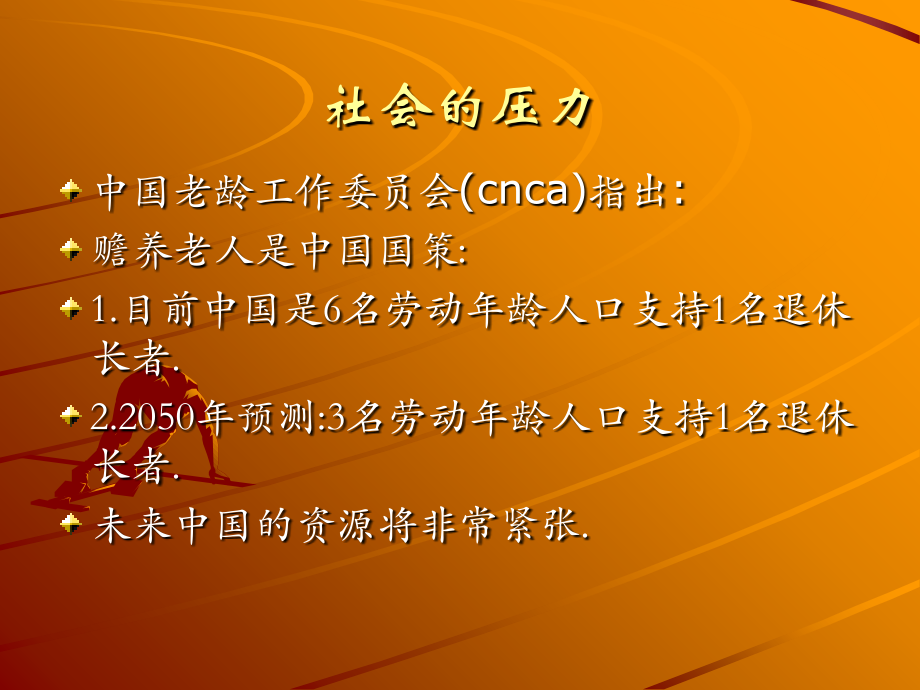 社会的压力

中国老龄工作委员会(cnca)指出:

赡养老人是中国国策:

1.目前中国是6名劳动年龄人口支持1名退休长者.

2.2050年预测:3名劳动年龄人口支持1名退休长者.

未来中国的资源将非常紧张.